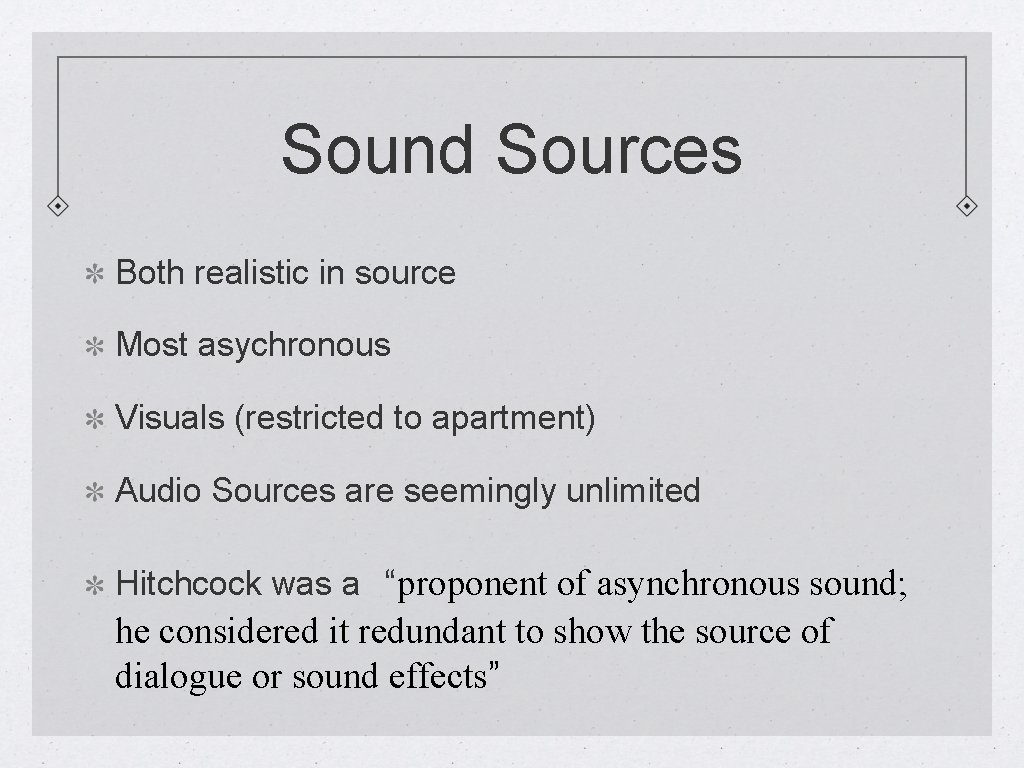 Sound Sources

Both realistic in source

Most asychronous

Visuals (restricted to apartment)

Audio Sources are seemingly unlimited

Hitchcock was a “proponent of asynchronous sound; he considered it redundant to show the source of dialogue or sound effects”